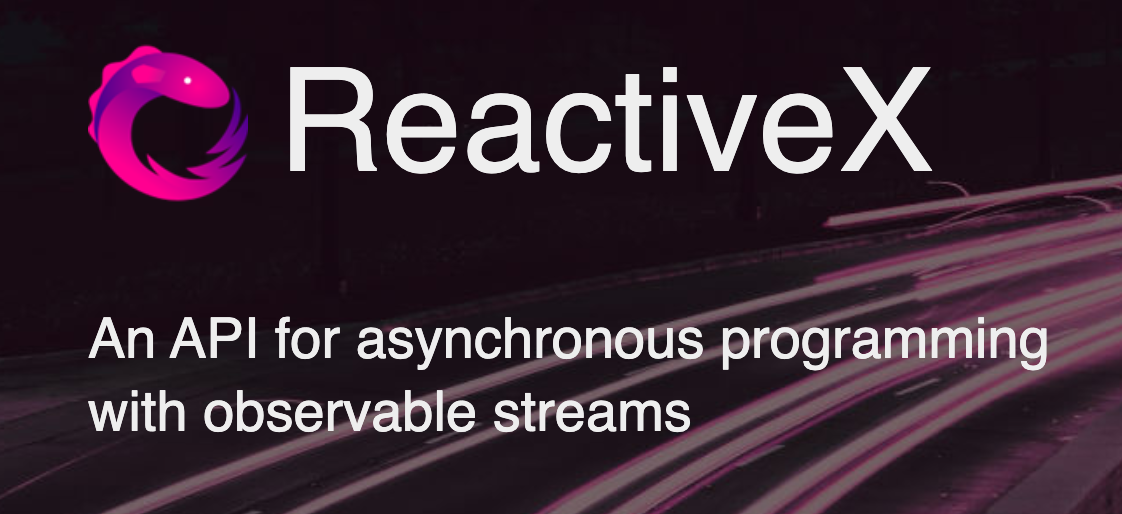 ReactiveX

An API for asynchronous programming with observable streams